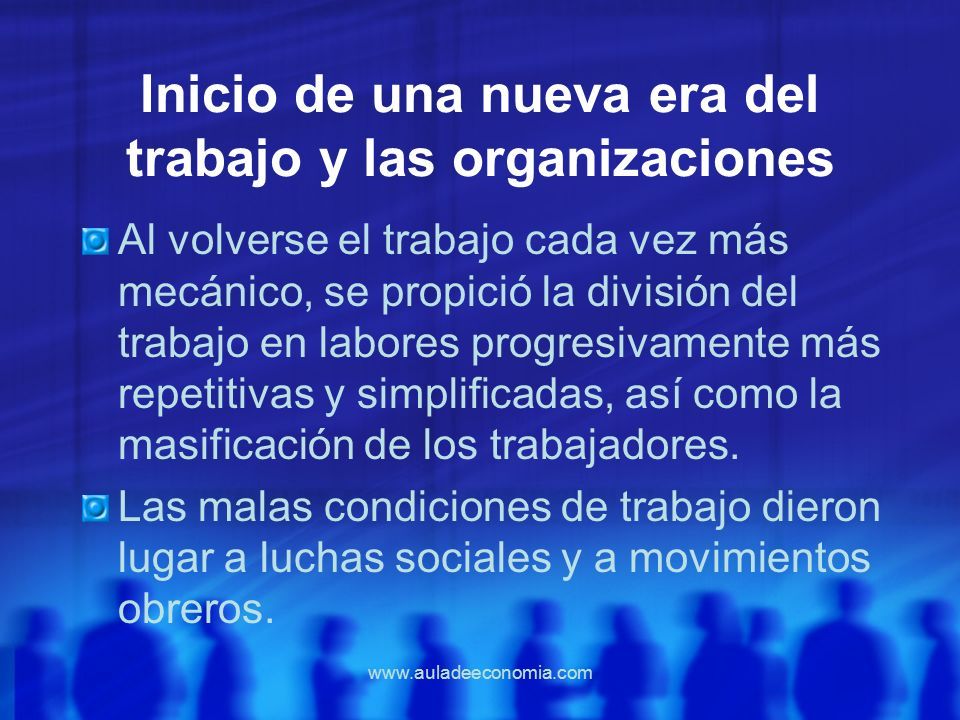 Inicio de una nueva era del trabajo y las organizaciones

Al volverse el trabajo cada vez más mecánico, se propició la división del trabajo en labores progresivamente más repetitivas y simplificadas, así como la masificación de los trabajadores.

Las malas condiciones de trabajo dieron lugar a luchas sociales y a movimientos obreros.

www.auladeeconomia.com